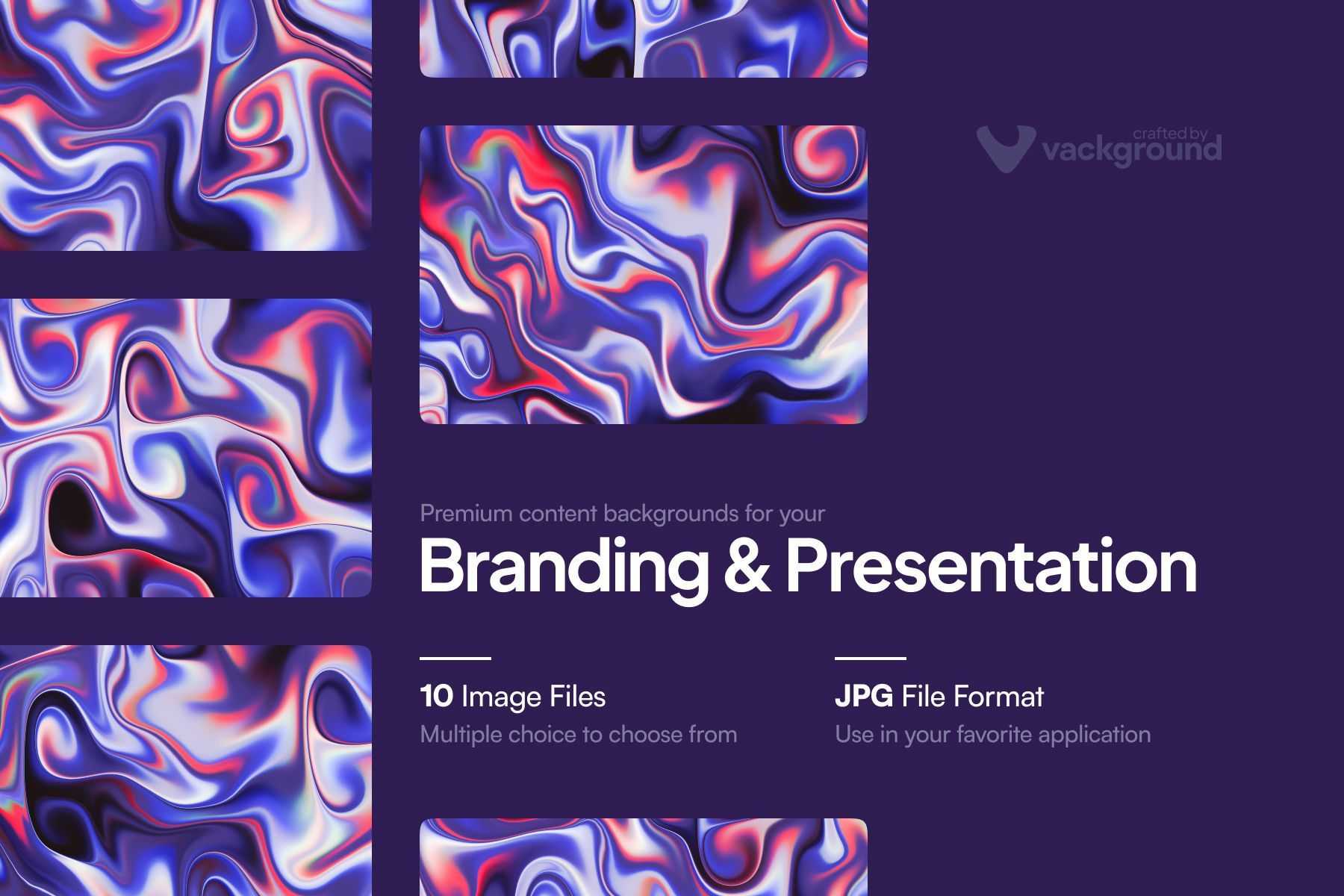 crafted by
vackground

Premium content backgrounds for your

Branding & Presentation

10 Image Files
Multiple choice to choose from

JPG File Format
Use in your favorite application